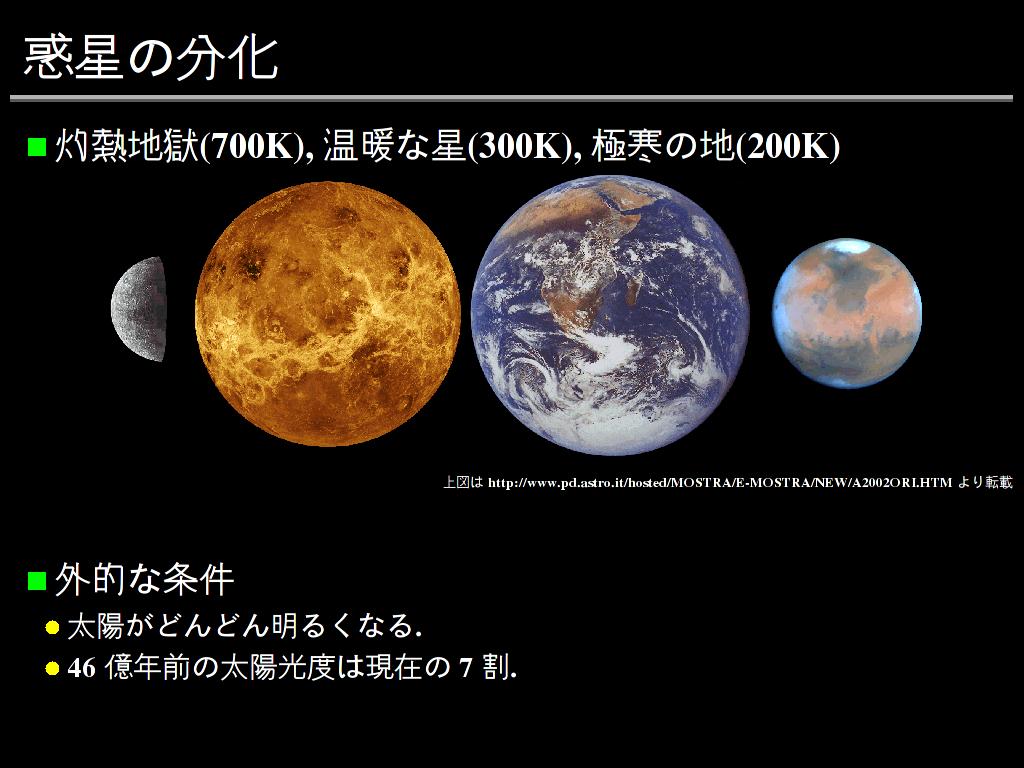 惑星の分化

灼熱地獄(700K), 温暖な星(300K), 極寒の地(200K)

上図は http://www.pd.astro.it/hosted/MOSTRA/E-MOSTRA/NEW/A2002ORI.HTM より転載

外的な条件

太陽がどんどん明るくなる.

46 億年前の太陽光度は現在の 7 割.